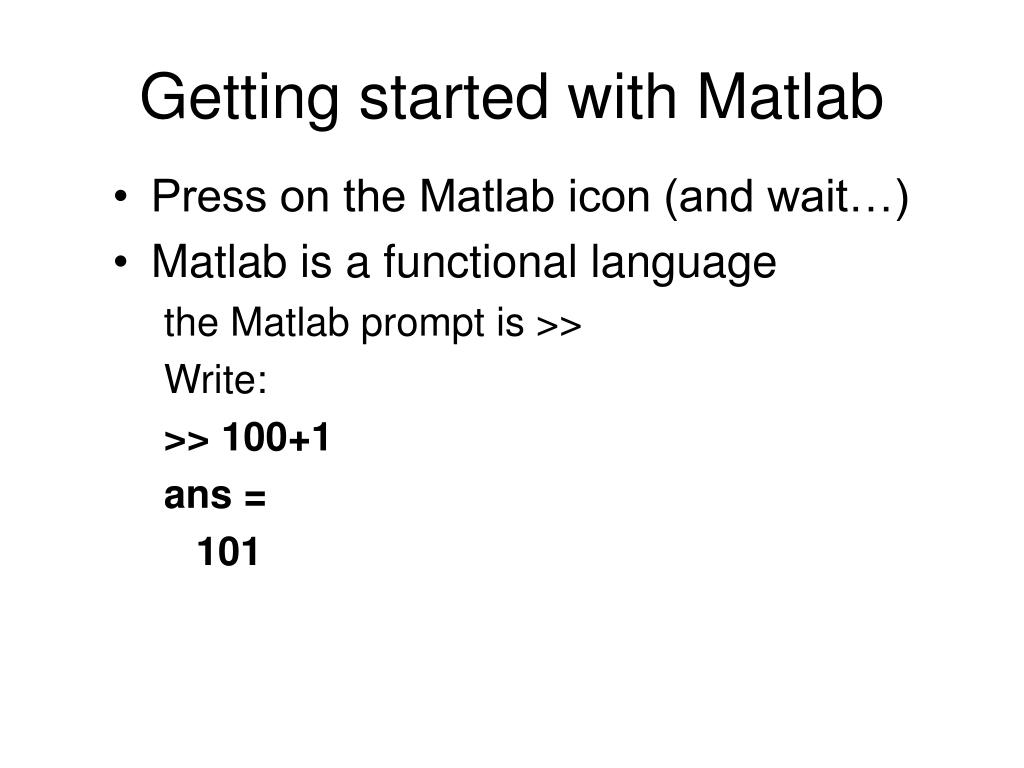 Getting started with Matlab

• Press on the Matlab icon (and wait…)
• Matlab is a functional language

the Matlab prompt is >>

Write:

>> 100+1

ans =

101